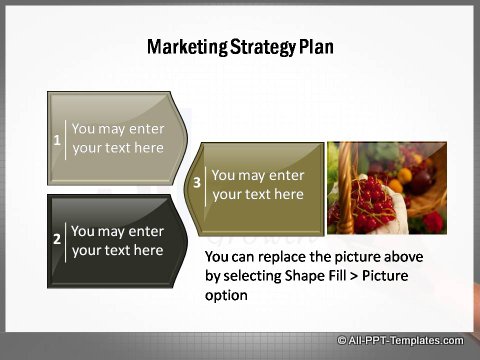 Marketing Strategy Plan

1 You may enter your text here

2 You may enter your text here

3 You may enter your text here

You can replace the picture above by selecting Shape Fill > Picture option

© All-PPT-Templates.com